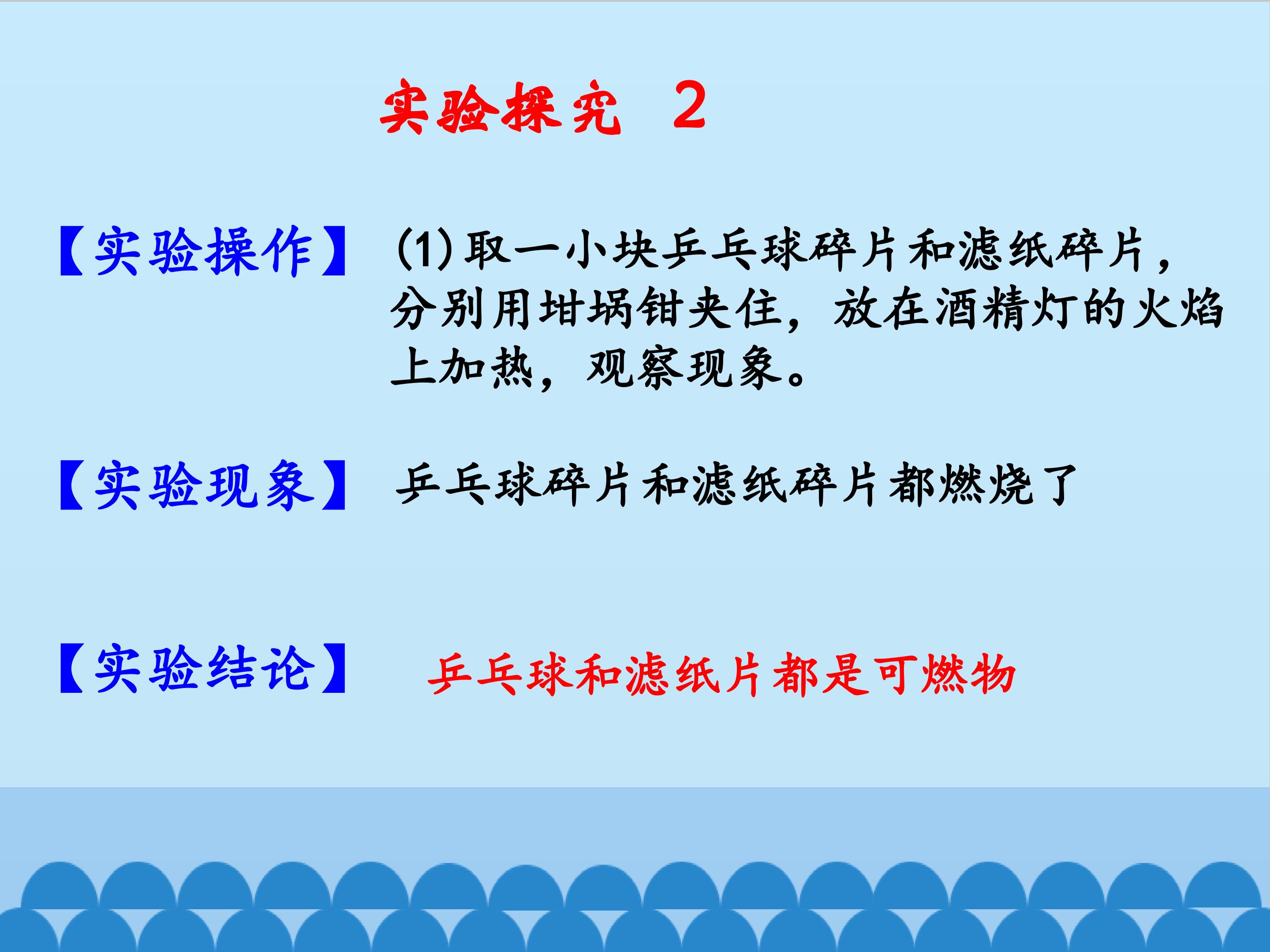 实验探究 2

【实验操作】 (1) 取一小块乒乓球碎片和滤纸碎片，分别用坩埚钳夹住，放在酒精灯的火焰上加热，观察现象。

【实验现象】 乒乓球碎片和滤纸碎片都燃烧了

【实验结论】 乒乓球和滤纸片都是可燃物